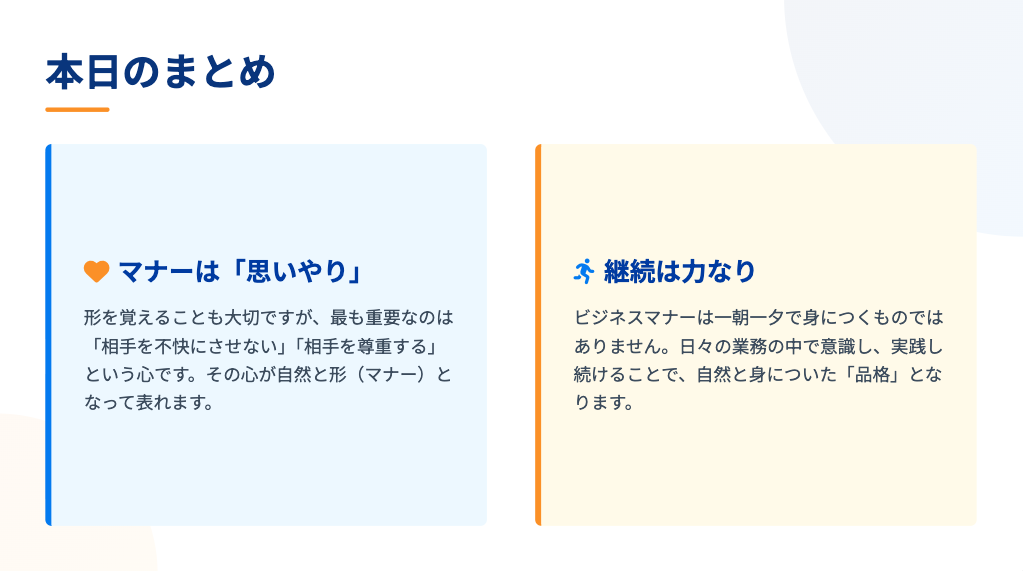 本日のまとめ

マナーは「思いやり」

形を覚えることも大切ですが、最も重要なのは「相手を不快にさせない」「相手を尊重する」という心です。その心が自然と形（マナー）となって表れます。

継続は力なり

ビジネスマナーは一朝一夕で身につくものではありません。日々の業務の中で意識し、実践し続けることで、自然と身についた「品格」となります。